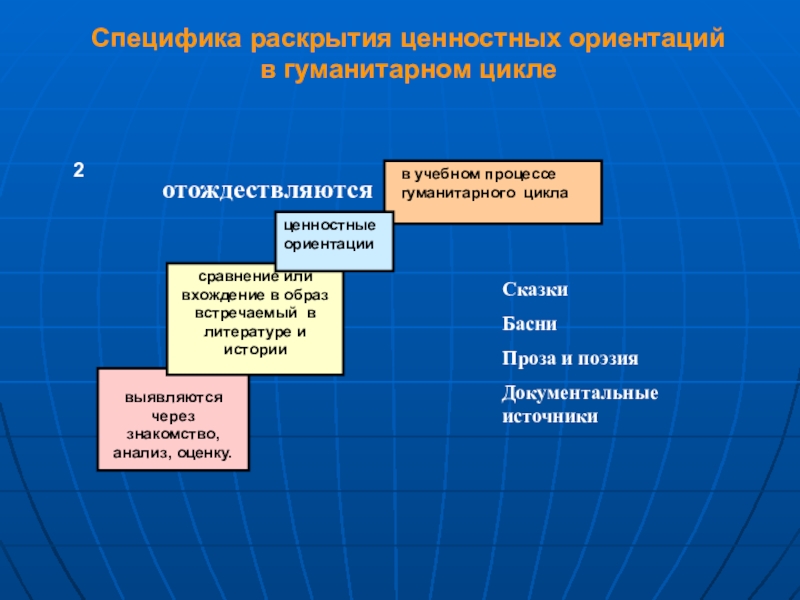 Специфика раскрытия ценностных ориентаций в гуманитарном цикле

2

отождествляются

в учебном процессе гуманитарного цикла

ценностные ориентации

сравнение или вхождение в образ встречаемый в литературе и истории

выявляются через знакомство, анализ, оценку.

Сказки

Басни

Проза и поэзия

Документальные источники